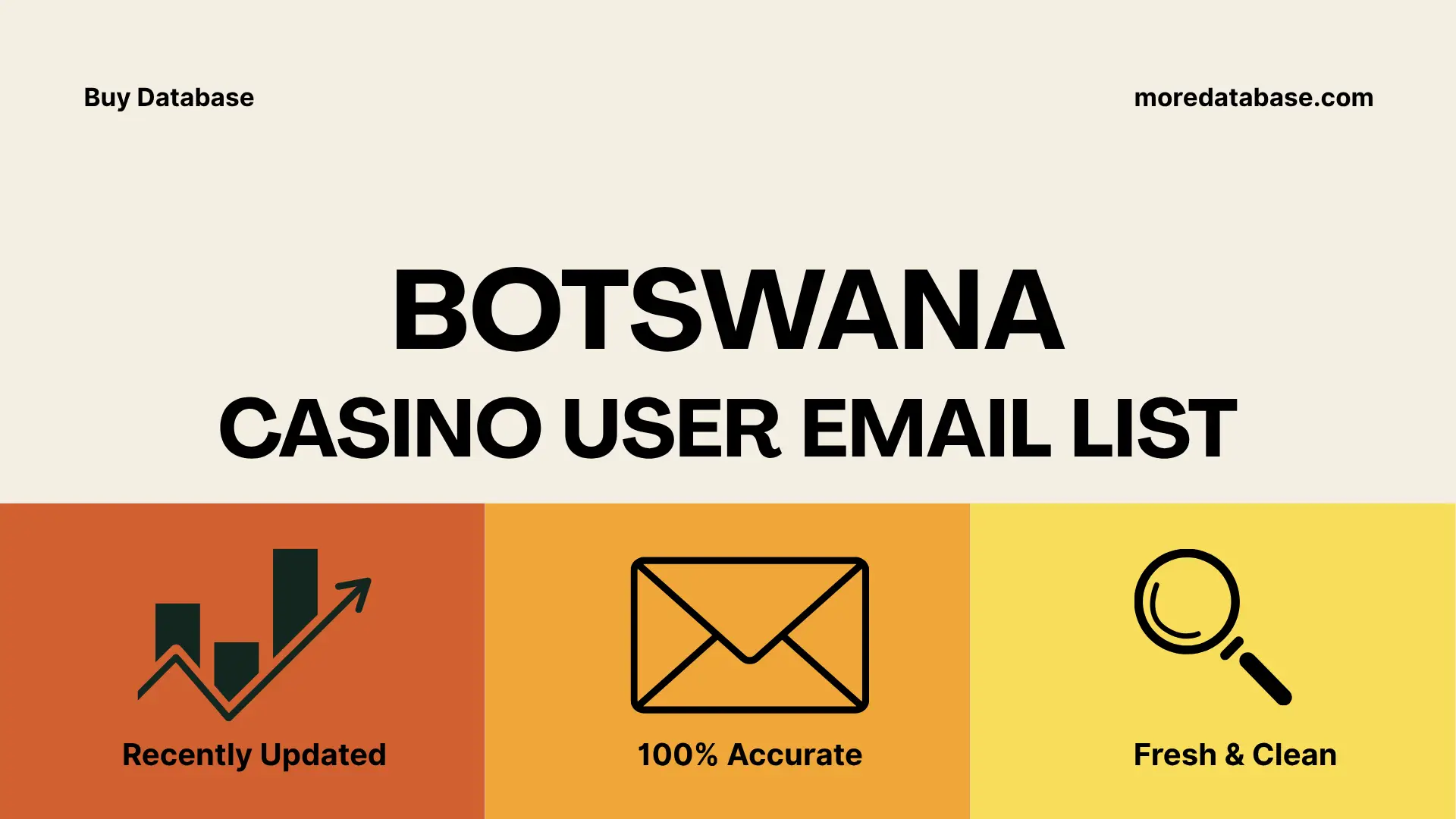 Buy Database

moredatabase.com

BOTSWANA
CASINO USER EMAIL LIST

Recently Updated

100% Accurate

Fresh & Clean